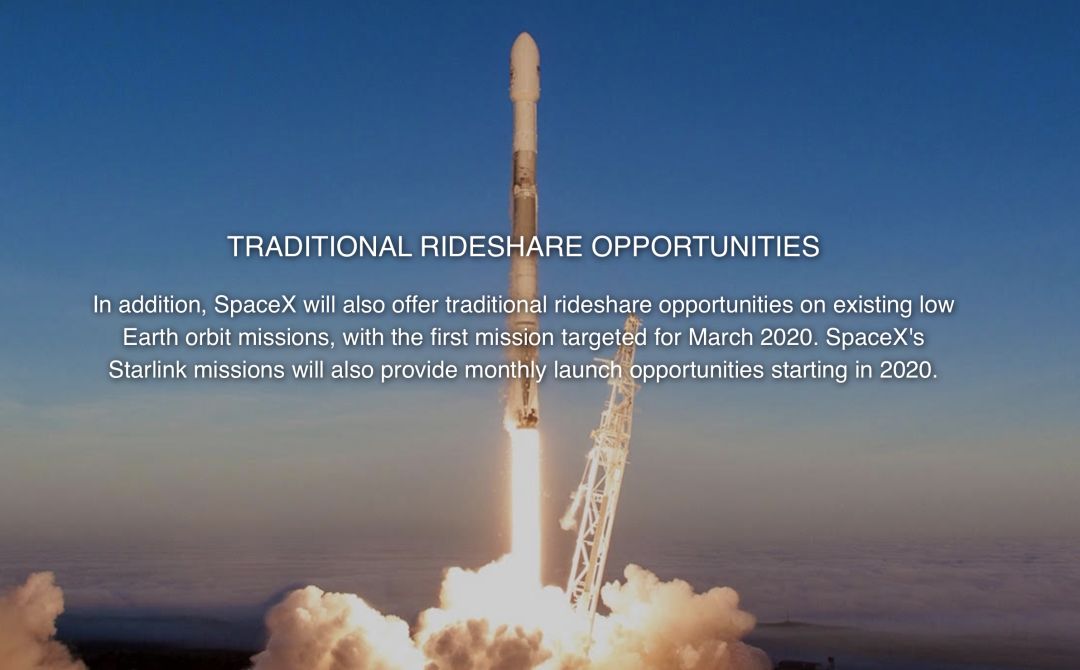 TRADITIONAL RIDESHARE OPPORTUNITIES

In addition, SpaceX will also offer traditional rideshare opportunities on existing low Earth orbit missions, with the first mission targeted for March 2020. SpaceX's Starlink missions will also provide monthly launch opportunities starting in 2020.